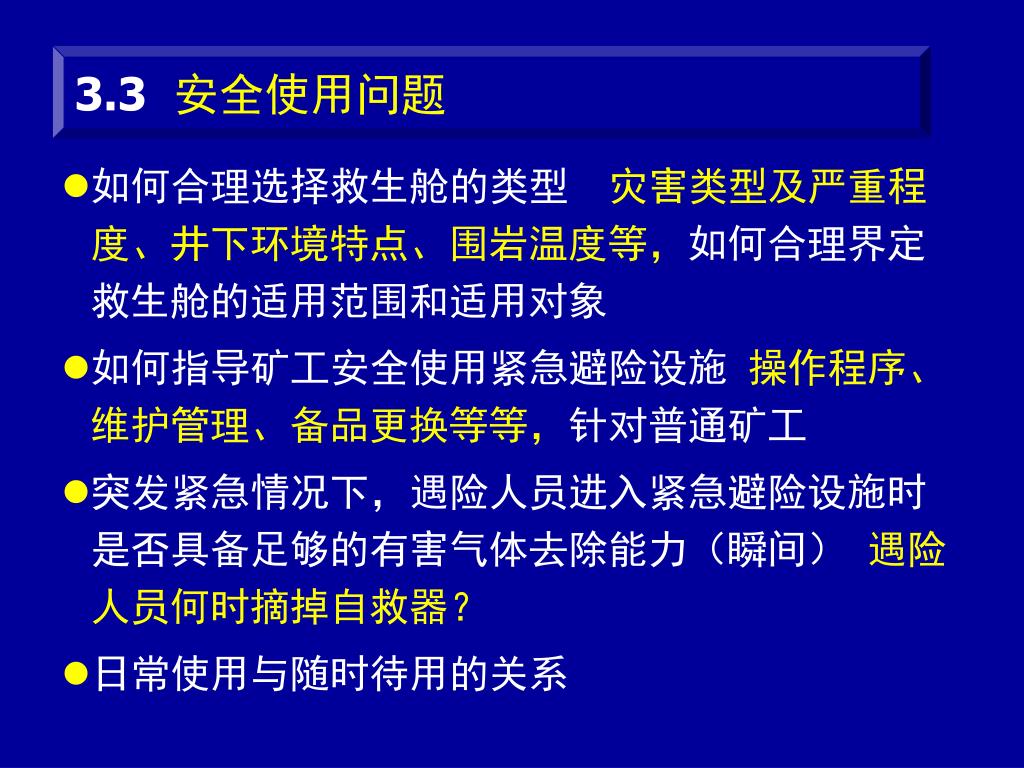 3.3 安全使用问题

●如何合理选择救生舱的类型 灾害类型及严重程度、井下环境特点、围岩温度等，如何合理界定救生舱的适用范围和适用对象

●如何指导矿工安全使用紧急避险设施 操作程序、维护管理、备品更换等等，针对普通矿工

●突发紧急情况下，遇险人员进入紧急避险设施时是否具备足够的有害气体去除能力（瞬间） 遇险人员何时摘掉自救器？

●日常使用与随时待用的关系